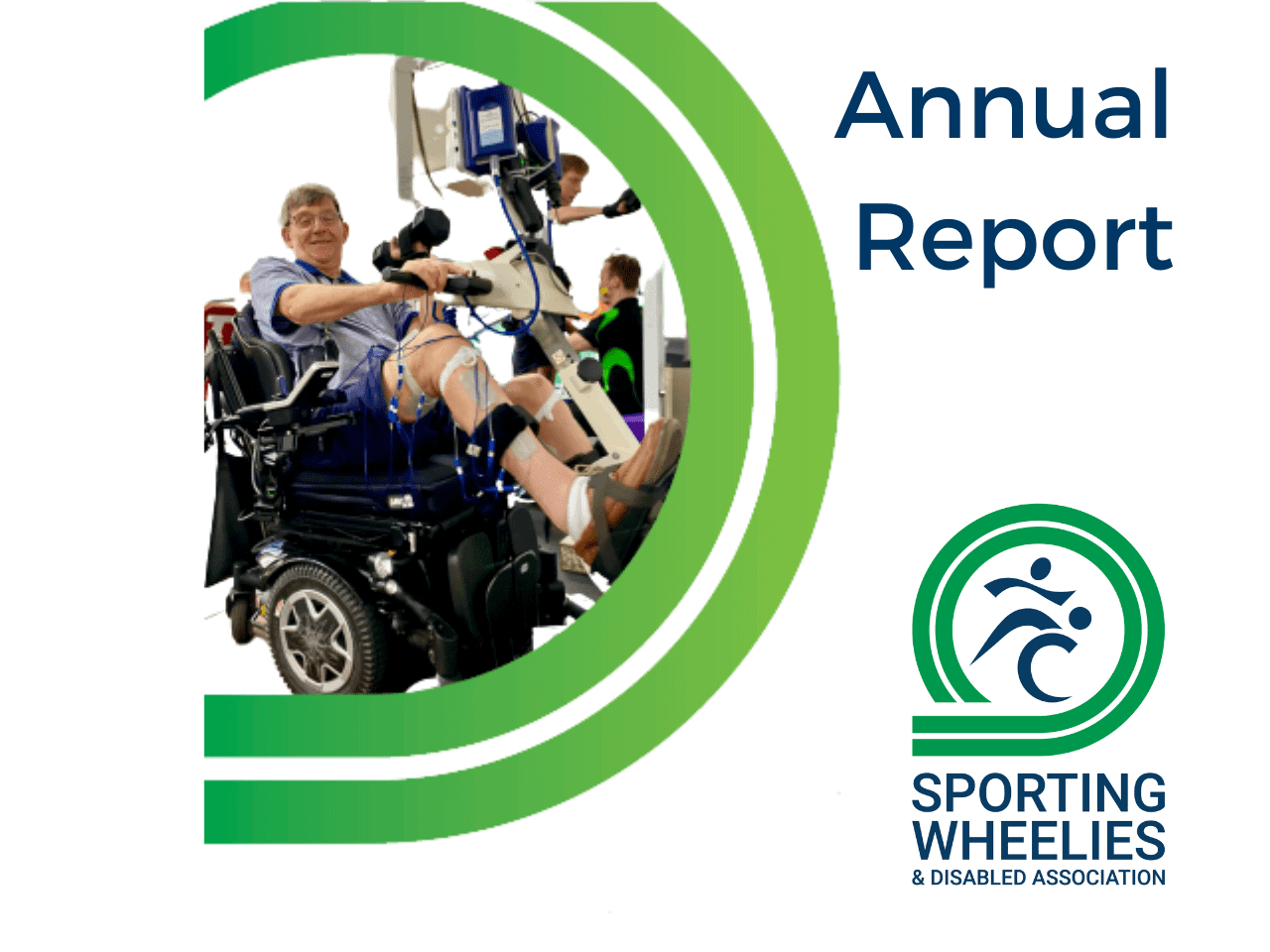 Annual Report

SPORTING WHEELIES
& DISABLED ASSOCIATION